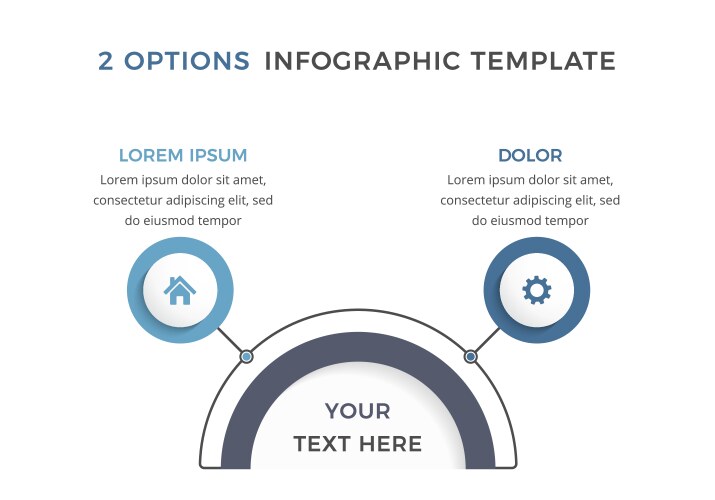 2 OPTIONS INFOGRAPHIC TEMPLATE

LOREM IPSUM
Lorem ipsum dolor sit amet, consectetur adipiscing elit, sed do eiusmod tempor

DOLOR
Lorem ipsum dolor sit amet, consectetur adipiscing elit, sed do eiusmod tempor

YOUR TEXT HERE